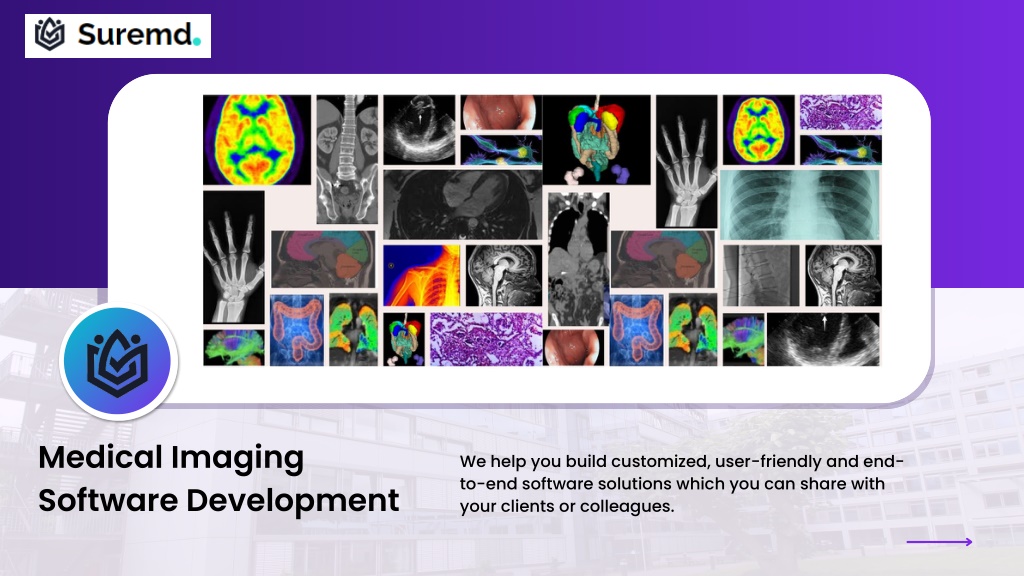 Suremd.

Medical Imaging Software Development

We help you build customized, user-friendly and end-to-end software solutions which you can share with your clients or colleagues.